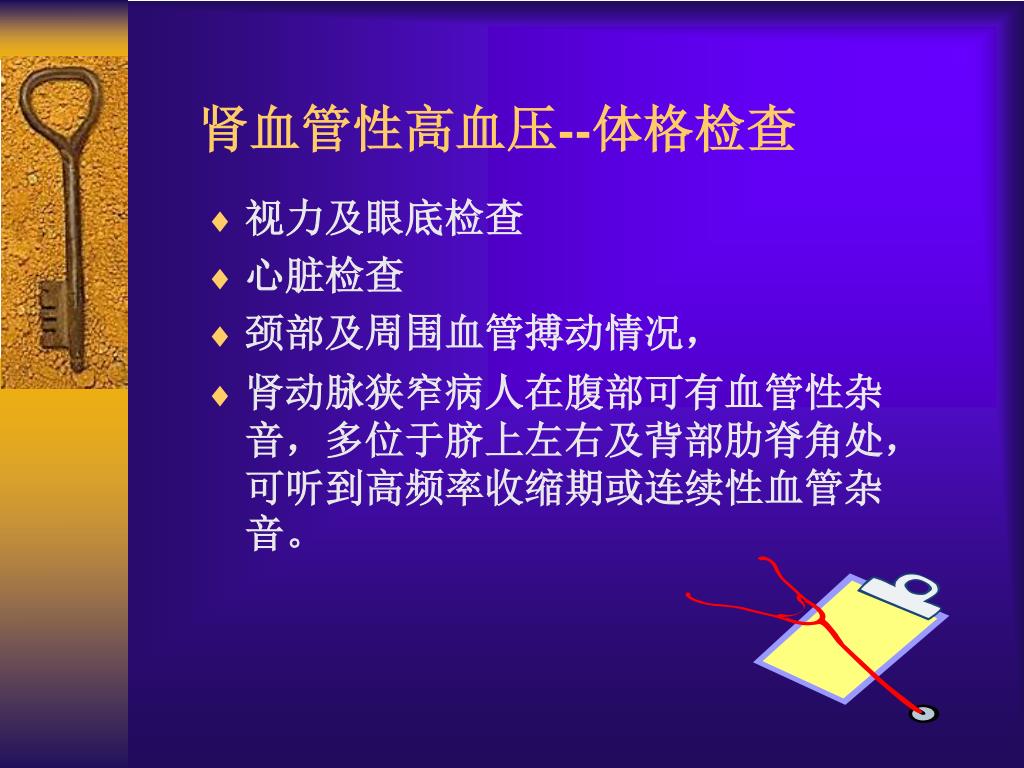 肾血管性高血压--体格检查

♦ 视力及眼底检查
♦ 心脏检查
♦ 颈部及周围血管搏动情况，
♦ 肾动脉狭窄病人在腹部可有血管性杂音，多位于脐上左右及背部肋脊角处，可听到高频率收缩期或连续性血管杂音。